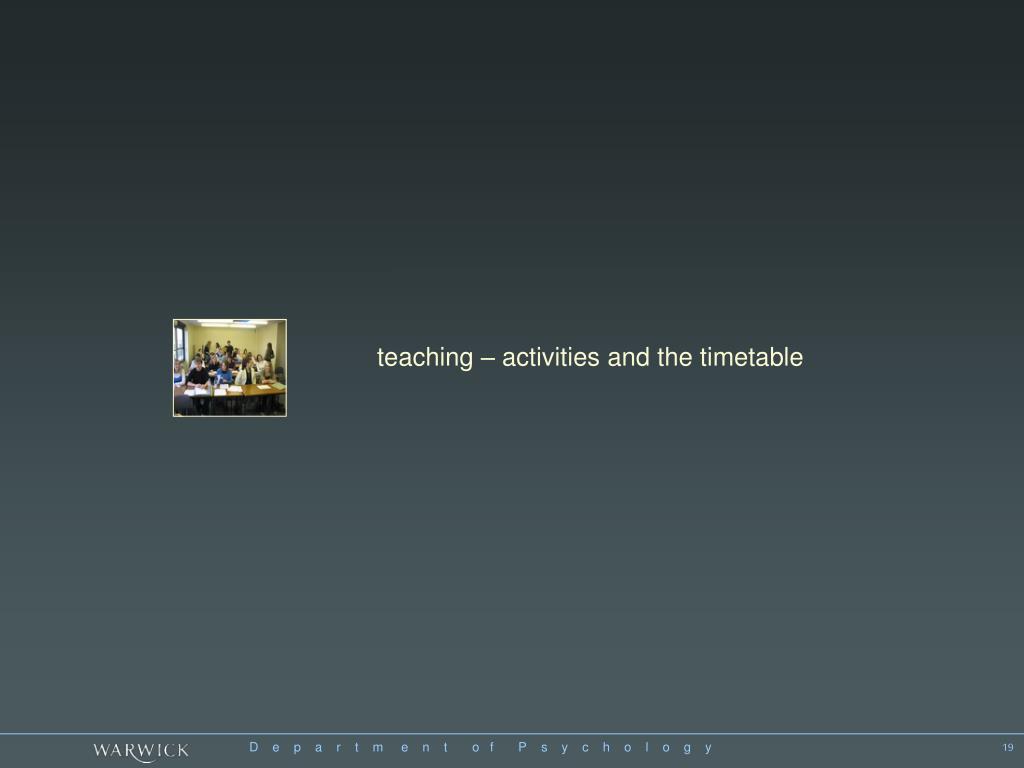 teaching – activities and the timetable

WARWICK

Department of Psychology

19